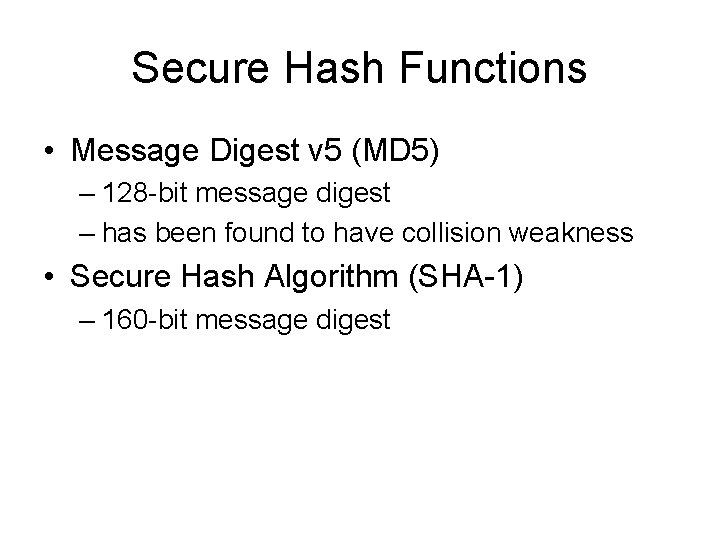 Secure Hash Functions

• Message Digest v5 (MD5)
– 128-bit message digest
– has been found to have collision weakness
• Secure Hash Algorithm (SHA-1)
– 160-bit message digest